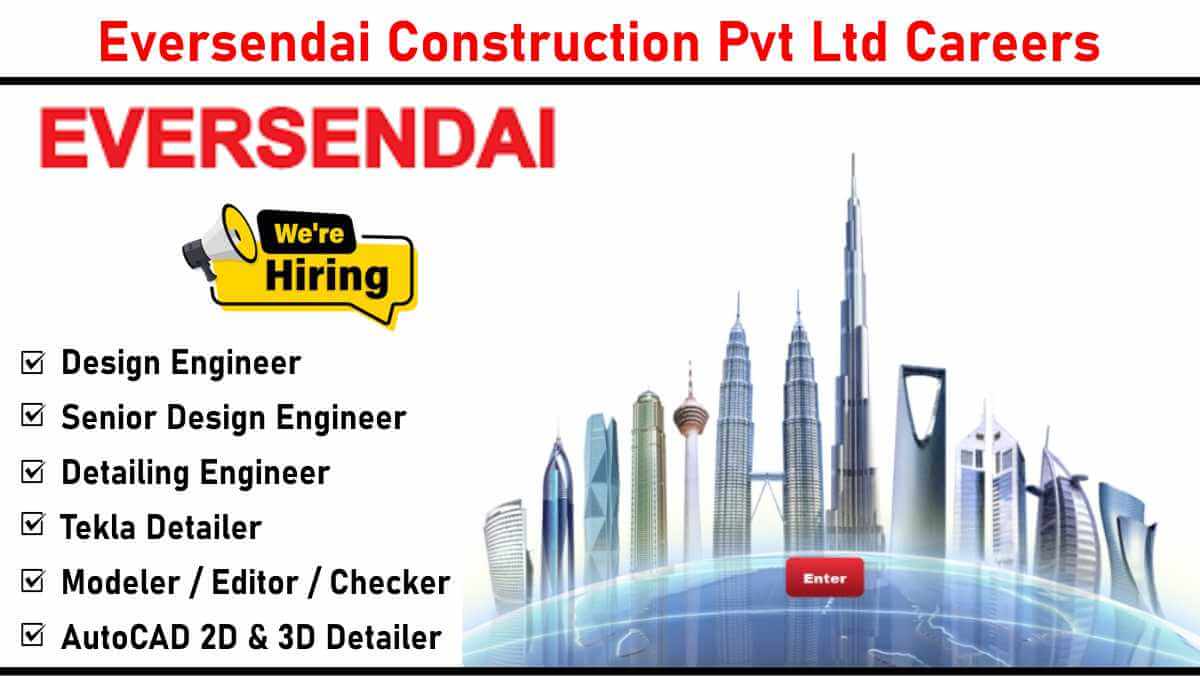 Eversendai Construction Pvt Ltd Careers

EVERSENDAI

We're Hiring

☑ Design Engineer
☑ Senior Design Engineer
☑ Detailing Engineer
☑ Tekla Detailer
☑ Modeler / Editor / Checker
☑ AutoCAD 2D & 3D Detailer

Enter